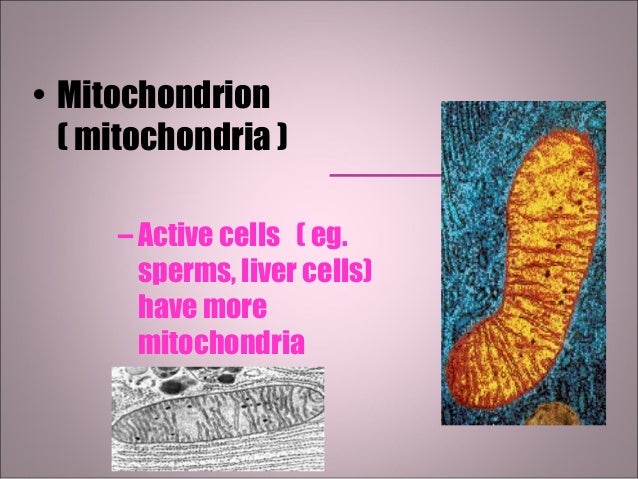 • Mitochondrion ( mitochondria )

– Active cells ( eg. sperms, liver cells) have more mitochondria